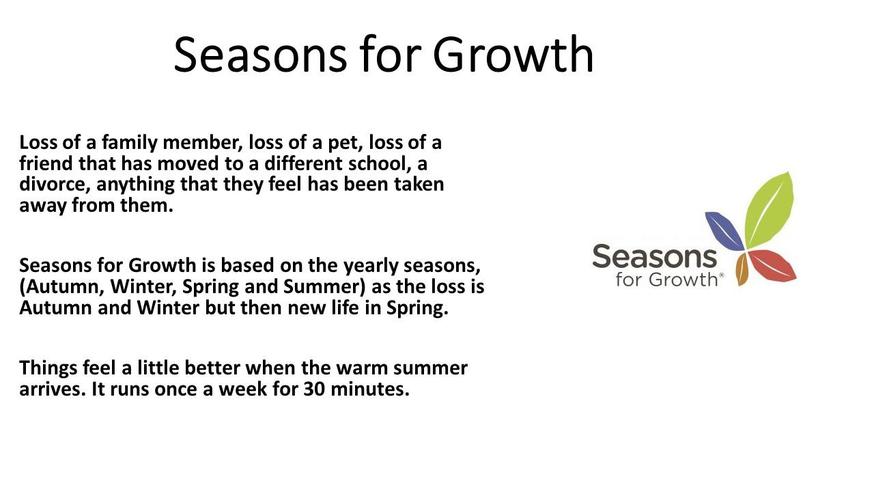 Seasons for Growth

Loss of a family member, loss of a pet, loss of a friend that has moved to a different school, a divorce, anything that they feel has been taken away from them.

Seasons for Growth is based on the yearly seasons, (Autumn, Winter, Spring and Summer) as the loss is Autumn and Winter but then new life in Spring.

Things feel a little better when the warm summer arrives. It runs once a week for 30 minutes.

Seasons for Growth®